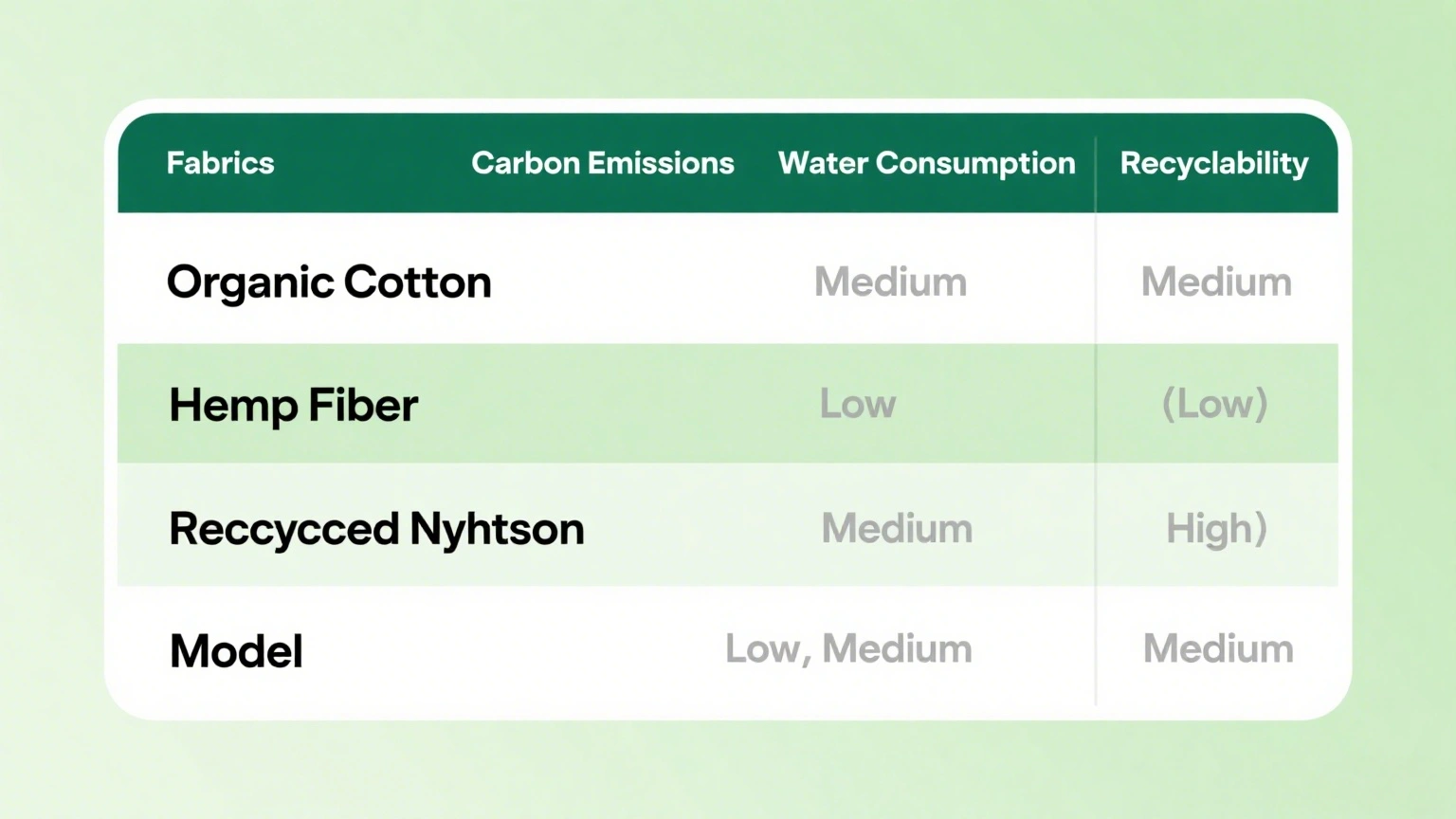 | Fabrics | Carbon Emissions | Water Consumption | Recyclability |
|---|---|---|---|
| Organic Cotton | | Medium | Medium |
| Hemp Fiber | | Low | (Low) |
| Reccycced Nyhtson | | Medium | High) |
| Model | | Low, Medium | Medium |